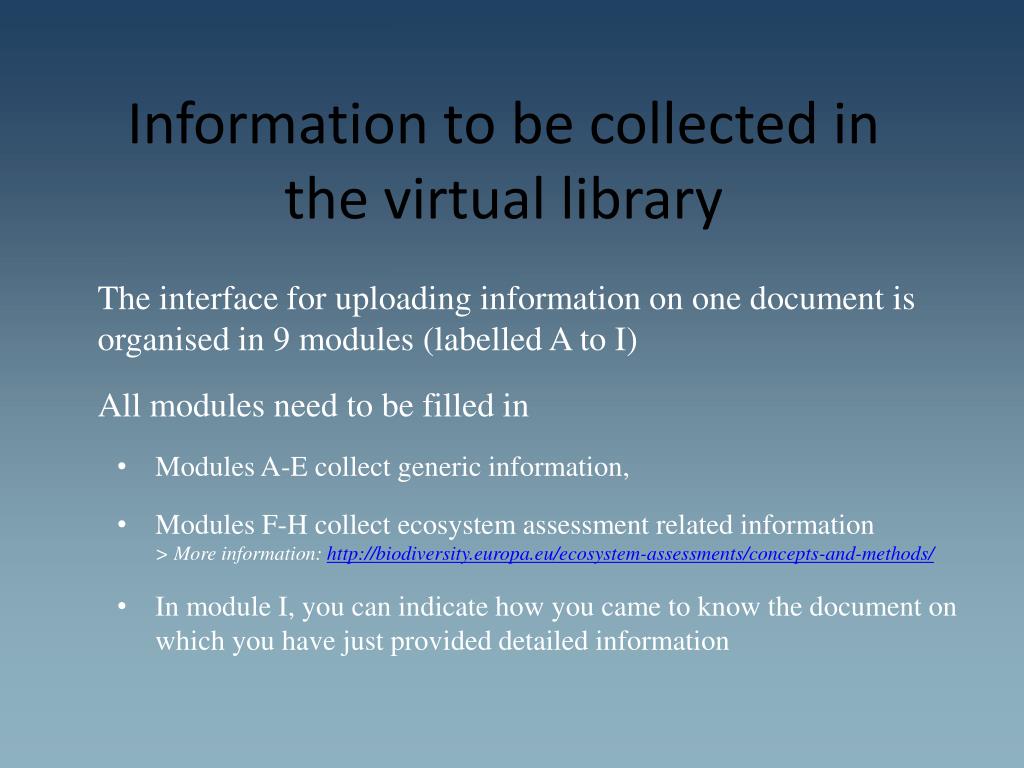 Information to be collected in the virtual library

The interface for uploading information on one document is organised in 9 modules (labelled A to I)

All modules need to be filled in

• Modules A-E collect generic information,

• Modules F-H collect ecosystem assessment related information
> More information: http://biodiversity.europa.eu/ecosystem-assessments/concepts-and-methods/

• In module I, you can indicate how you came to know the document on which you have just provided detailed information